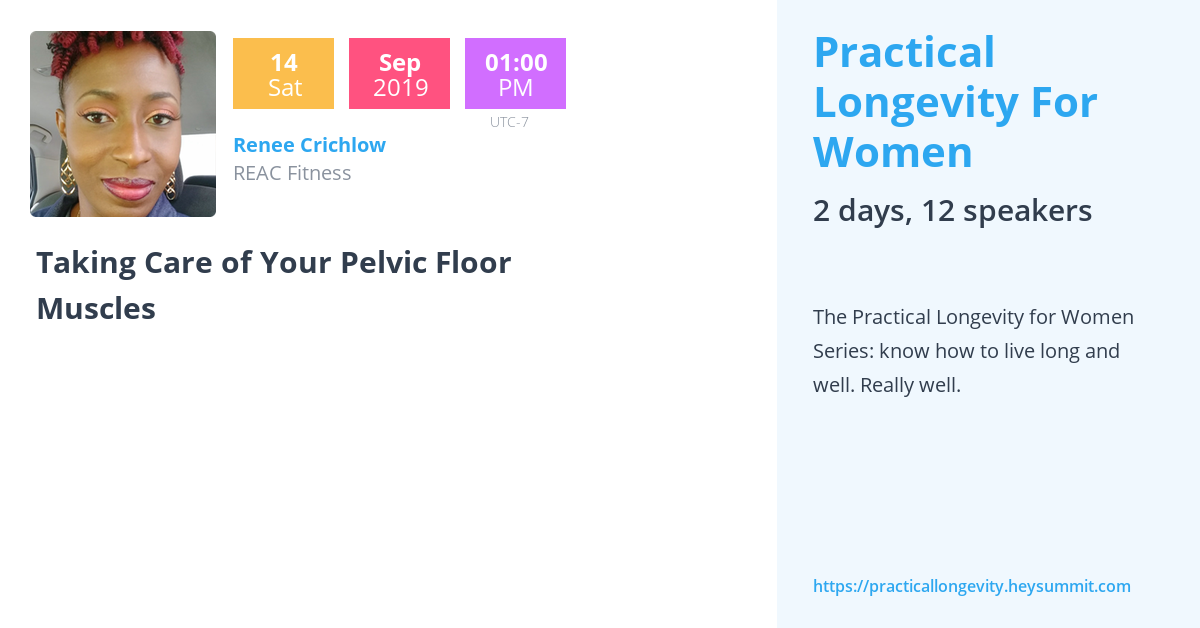 14
Sat

Sep
2019

01:00
PM

UTC-7

Renee Crichlow
REAC Fitness

Taking Care of Your Pelvic Floor Muscles

Practical Longevity For Women

2 days, 12 speakers

The Practical Longevity for Women Series: know how to live long and well. Really well.

https://practicallongevity.heysummit.com